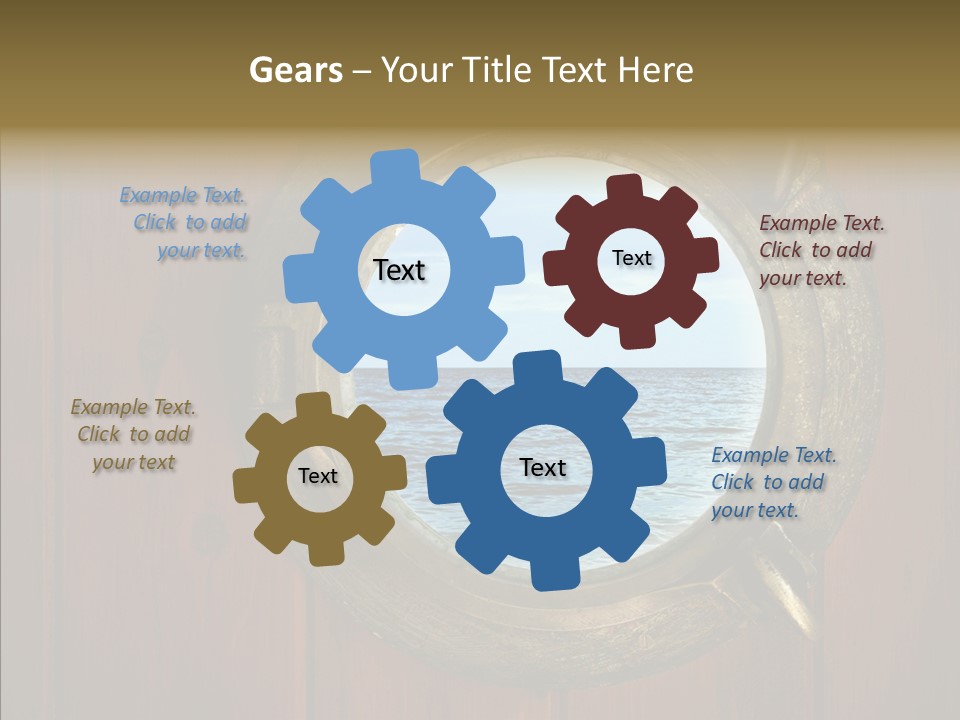 Gears – Your Title Text Here

Example Text. Click to add your text.

Text

Text

Example Text. Click to add your text.

Example Text. Click to add your text

Text

Text

Example Text. Click to add your text.